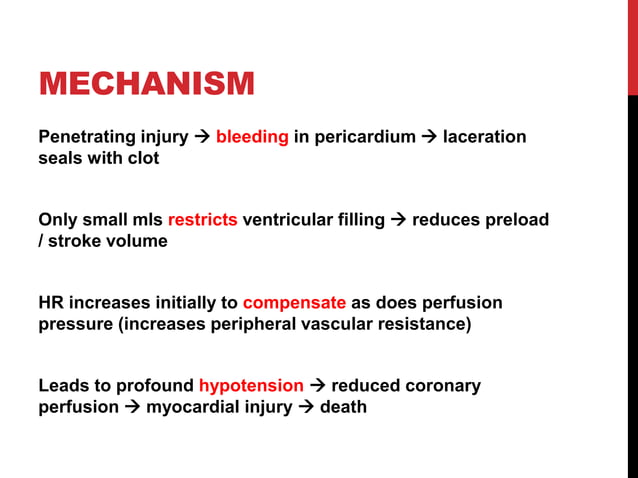 MECHANISM

Penetrating injury → bleeding in pericardium → laceration seals with clot

Only small mls restricts ventricular filling → reduces preload / stroke volume

HR increases initially to compensate as does perfusion pressure (increases peripheral vascular resistance)

Leads to profound hypotension → reduced coronary perfusion → myocardial injury → death